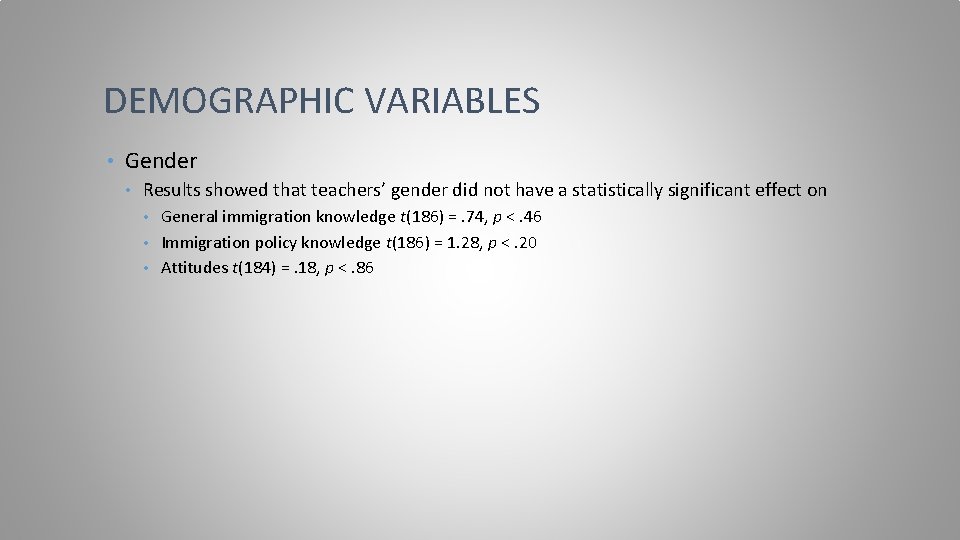 DEMOGRAPHIC VARIABLES

• Gender
  • Results showed that teachers' gender did not have a statistically significant effect on
    • General immigration knowledge $t(186) = .74$, $p < .46$
    • Immigration policy knowledge $t(186) = 1.28$, $p < .20$
    • Attitudes $t(184) = .18$, $p < .86$